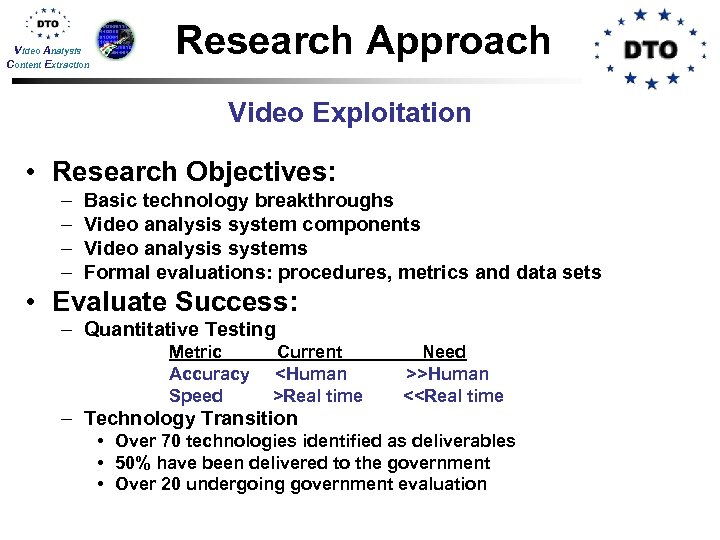 DTO
Video Analysis
Content Extraction

Research Approach

DTO

Video Exploitation

• Research Objectives:
– Basic technology breakthroughs
– Video analysis system components
– Video analysis systems
– Formal evaluations: procedures, metrics and data sets
• Evaluate Success:
– Quantitative Testing

| Metric | Current | Need |
|---|---|---|
| Accuracy | <Human | >>Human |
| Speed | >Real time | <<Real time |

– Technology Transition
• Over 70 technologies identified as deliverables
• 50% have been delivered to the government
• Over 20 undergoing government evaluation